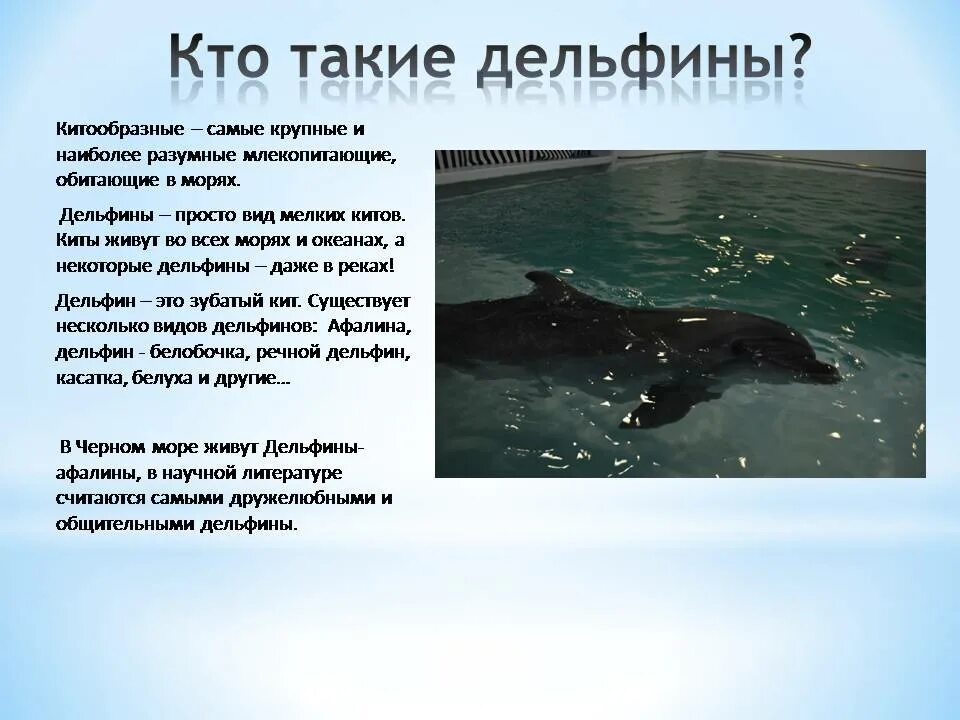 Кто такие дельфины?

Китообразные – самые крупные и наиболее разумные млекопитающие, обитающие в морях.

Дельфины – просто вид мелких китов. Киты живут во всех морях и океанах, а некоторые дельфины – даже в реках!

Дельфин – это зубатый кит. Существует несколько видов дельфинов: Афалина, дельфин - белобочка, речной дельфин, касатка, белуха и другие…

В Черном море живут Дельфины-афалины, в научной литературе считаются самыми дружелюбными и общительными дельфины.